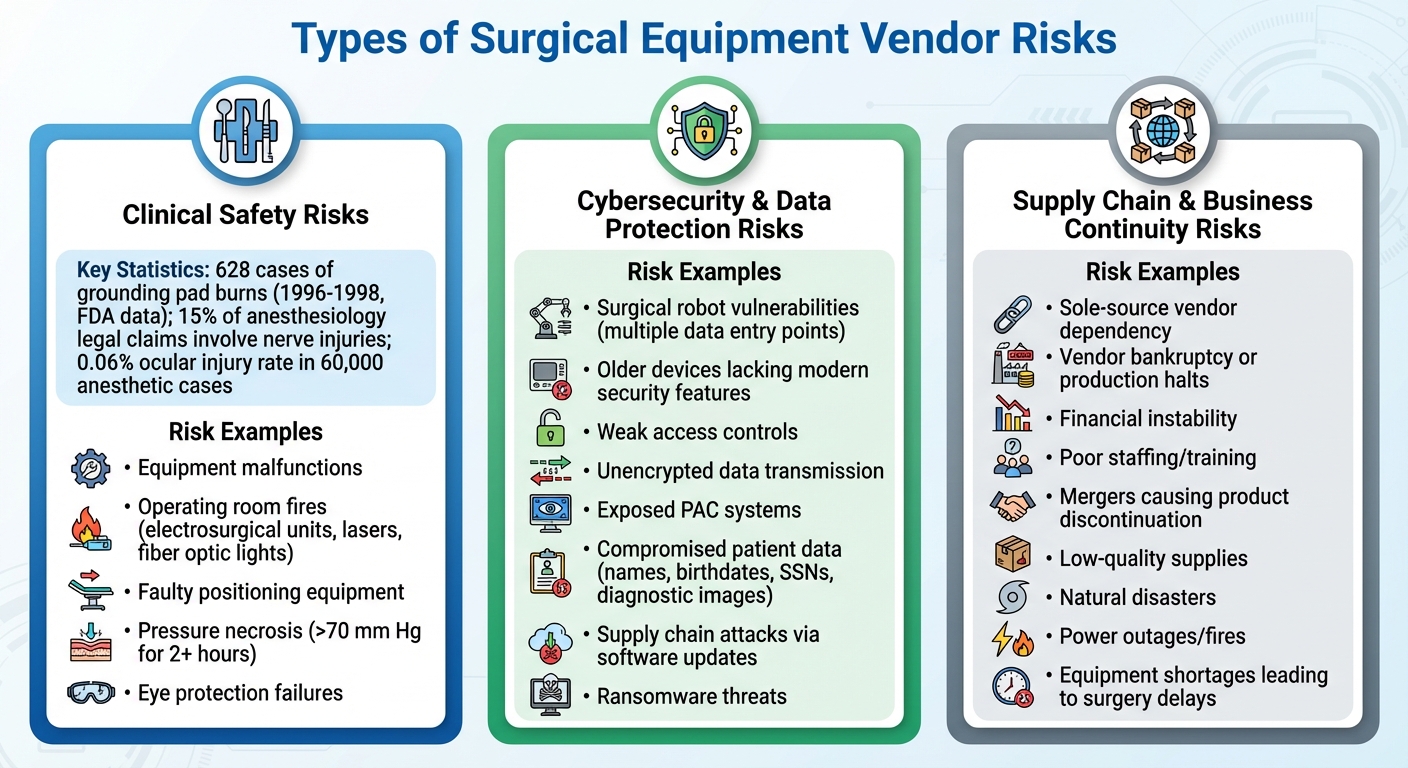 Types of Surgical Equipment Vendor Risks

Clinical Safety Risks

Key Statistics: 628 cases of grounding pad burns (1996-1998, FDA data); 15% of anesthesiology legal claims involve nerve injuries; 0.06% ocular injury rate in 60,000 anesthetic cases

Risk Examples

• Equipment malfunctions
• Operating room fires (electrosurgical units, lasers, fiber optic lights)
• Faulty positioning equipment
• Pressure necrosis (>70 mm Hg for 2+ hours)
• Eye protection failures

Cybersecurity & Data Protection Risks

Risk Examples

• Surgical robot vulnerabilities (multiple data entry points)
• Older devices lacking modern security features
• Weak access controls
• Unencrypted data transmission
• Exposed PAC systems
• Compromised patient data (names, birthdates, SSNs, diagnostic images)
• Supply chain attacks via software updates
• Ransomware threats

Supply Chain & Business Continuity Risks

Risk Examples

• Sole-source vendor dependency
• Vendor bankruptcy or production halts
• Financial instability
• Poor staffing/training
• Mergers causing product discontinuation
• Low-quality supplies
• Natural disasters
• Power outages/fires
• Equipment shortages leading to surgery delays